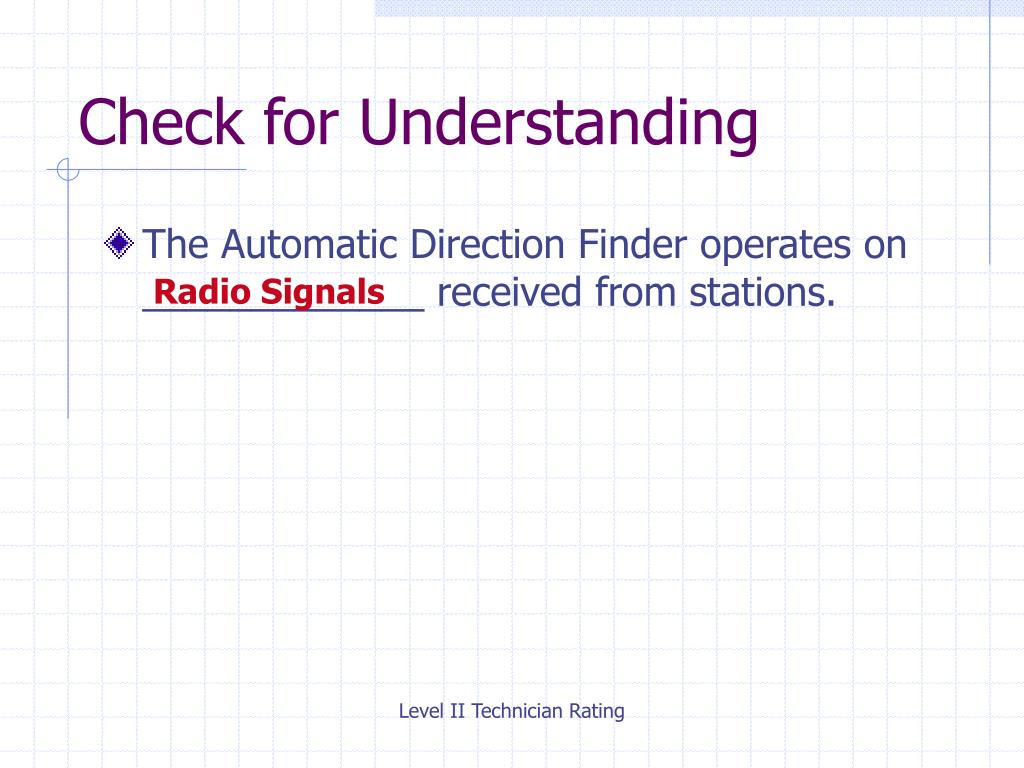 Check for Understanding

The Automatic Direction Finder operates on Radio Signals received from stations.

Level II Technician Rating